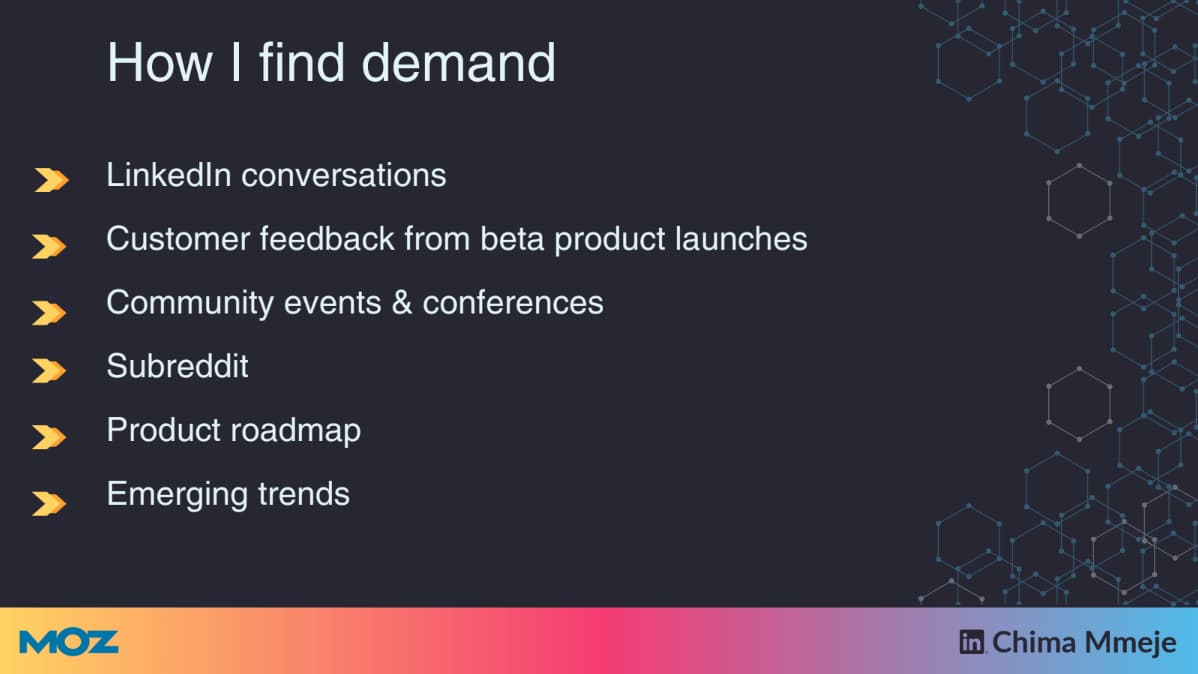 How I find demand

LinkedIn conversations

Customer feedback from beta product launches

Community events & conferences

Subreddit

Product roadmap

Emerging trends

MOZ

in Chima Mmeje